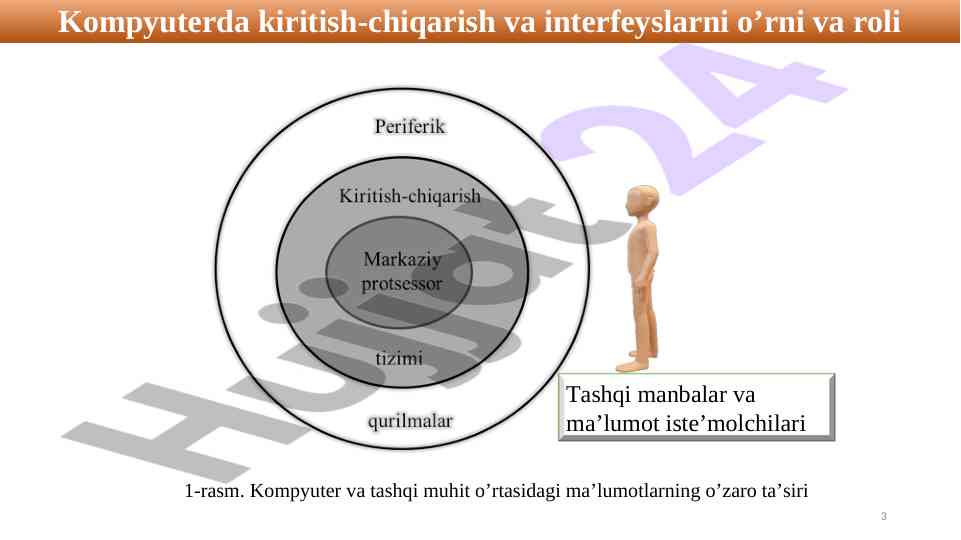 Kompyuterda kiritish-chiqarish va interfeyslarni o’rni va roli

Periferik

Kiritish-chiqarish

Markaziy protsessor

tizimi

qurilmalar

Tashqi manbalar va ma’lumot iste’molchilari

1-rasm. Kompyuter va tashqi muhit o’rtasidagi ma’lumotlarning o’zaro ta’siri

3

Hujjat24